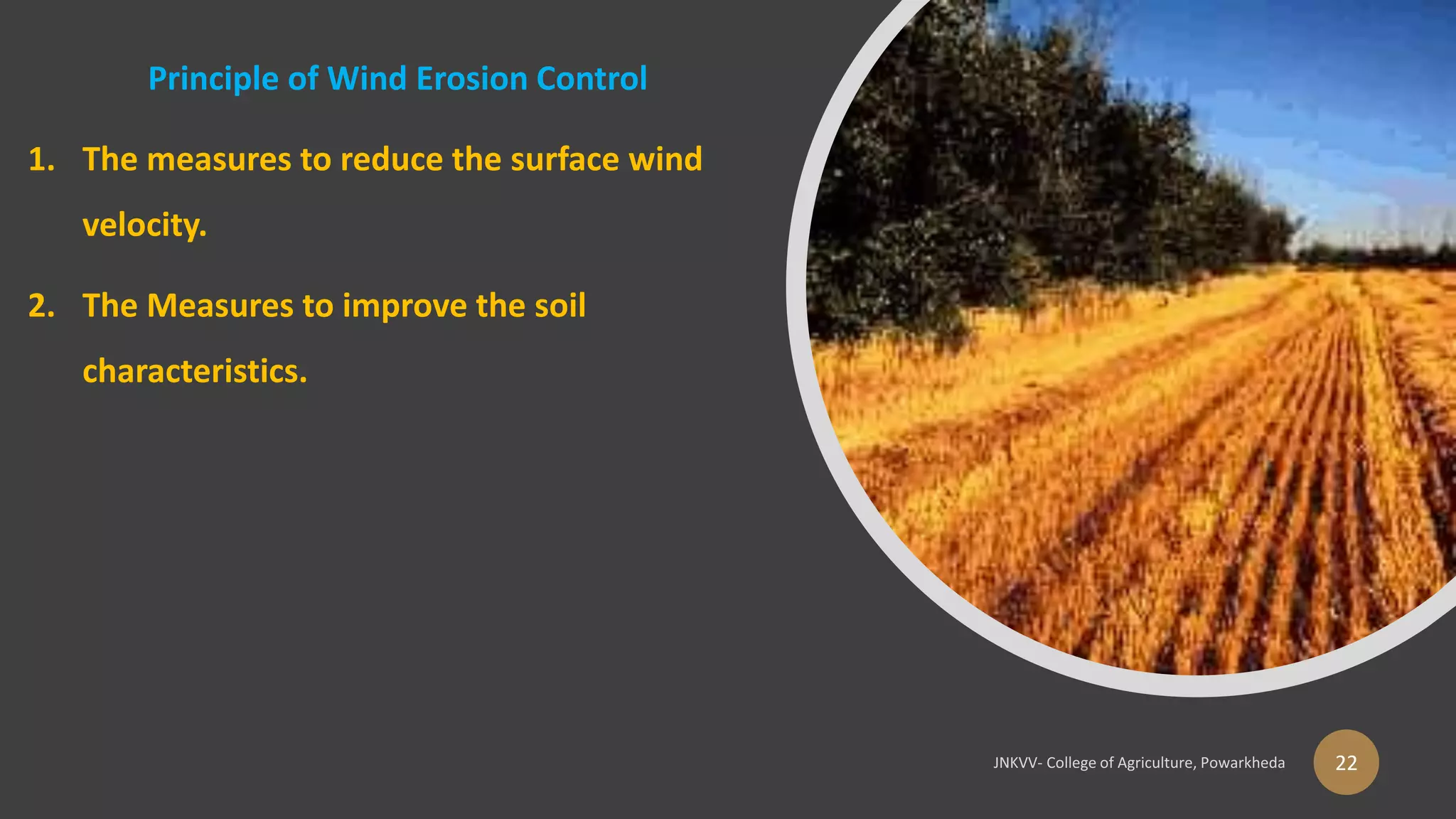 Principle of Wind Erosion Control

1. The measures to reduce the surface wind velocity.

2. The Measures to improve the soil characteristics.

JNKVV- College of Agriculture, Powarkheda

22